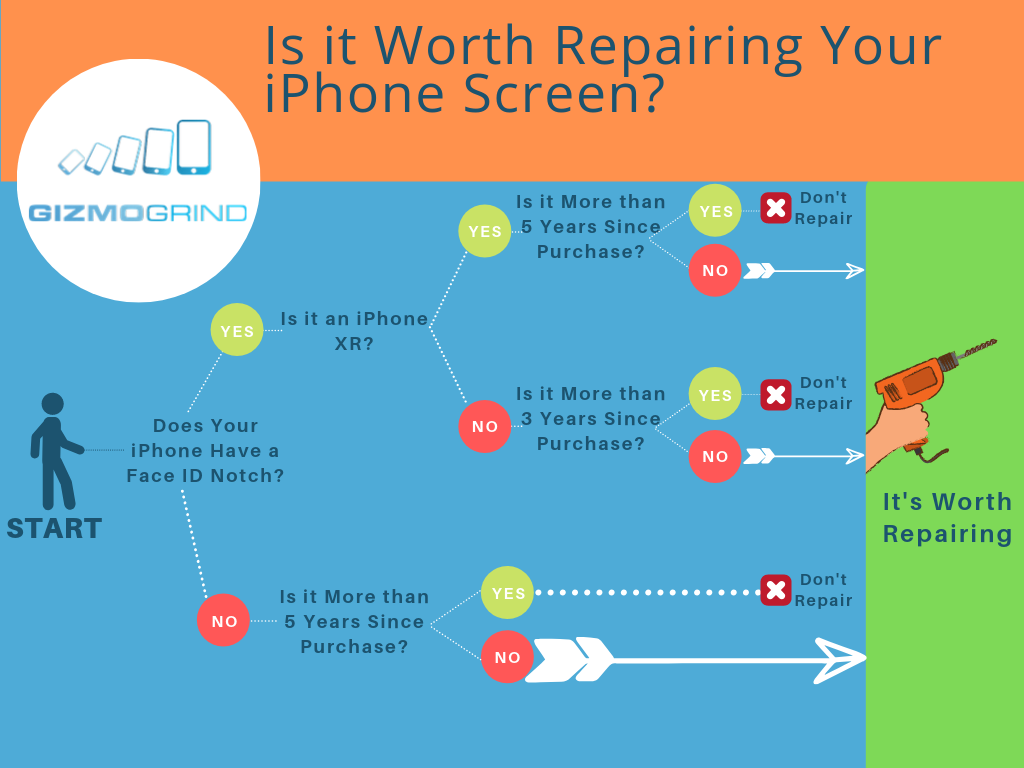 Is it Worth Repairing Your iPhone Screen?

GIZMOGRIND

START

Does Your iPhone Have a Face ID Notch?

YES

Is it an iPhone XR?

YES

Is it More than 5 Years Since Purchase?

YES

Don't Repair

NO

NO

Is it More than 3 Years Since Purchase?

YES

Don't Repair

NO

NO

Is it More than 5 Years Since Purchase?

YES

Don't Repair

NO

It's Worth Repairing